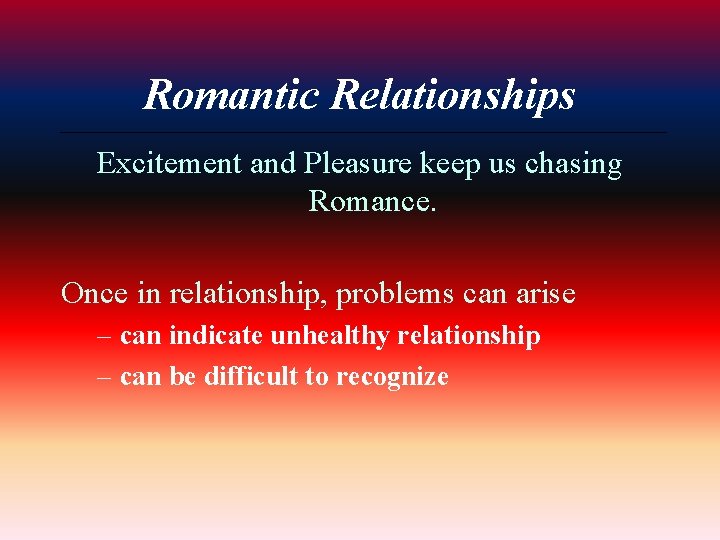 Romantic Relationships

Excitement and Pleasure keep us chasing Romance.

Once in relationship, problems can arise
– can indicate unhealthy relationship
– can be difficult to recognize